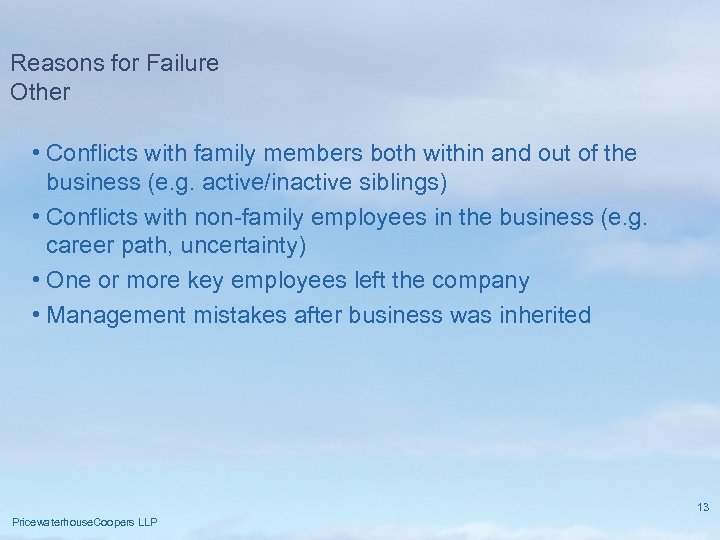 Reasons for Failure
Other

• Conflicts with family members both within and out of the business (e.g. active/inactive siblings)
• Conflicts with non-family employees in the business (e.g. career path, uncertainty)
• One or more key employees left the company
• Management mistakes after business was inherited

13

PricewaterhouseCoopers LLP